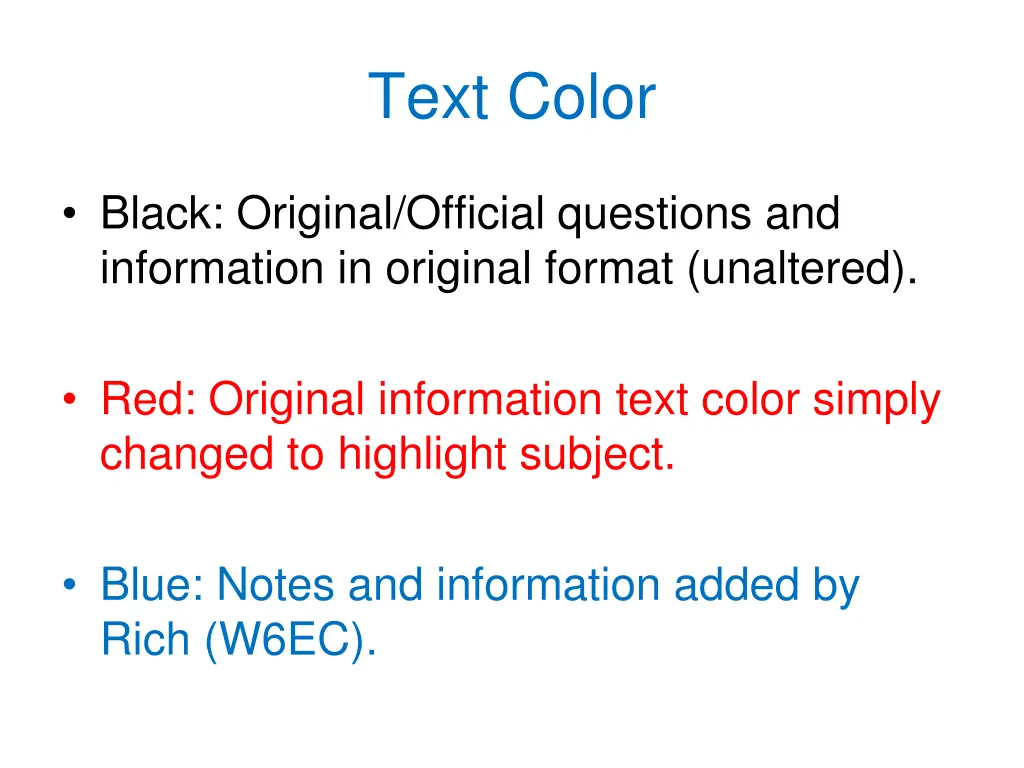 Text Color

• Black: Original/Official questions and information in original format (unaltered).

• Red: Original information text color simply changed to highlight subject.

• Blue: Notes and information added by Rich (W6EC).